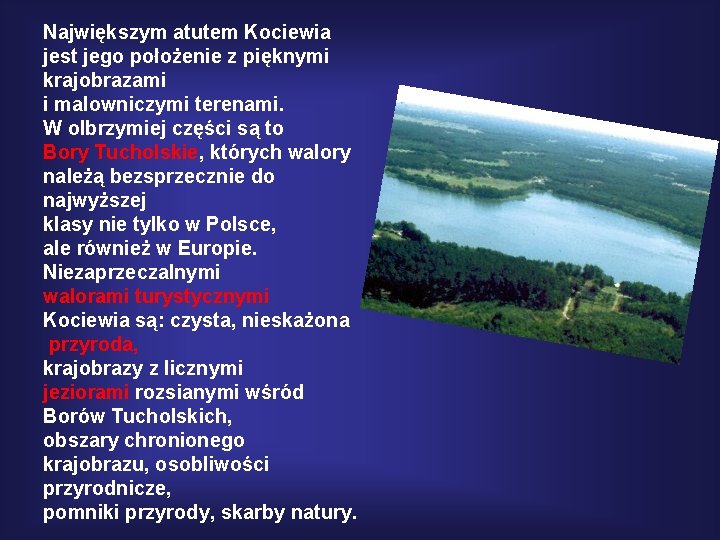 Największym atutem Kociewia jest jego położenie z pięknymi krajobrazami
i malowniczymi terenami.
W olbrzymiej części są to
Bory Tucholskie, których walory należą bezsprzecznie do najwyższej
klasy nie tylko w Polsce,
ale również w Europie.
Niezaprzeczalnymi
walorami turystycznymi
Kociewia są: czysta, nieskażona
przyroda,
krajobrazy z licznymi
jeziorami rozsianymi wśród
Borów Tucholskich,
obszary chronionego
krajobrazu, osobliwości
przyrodnicze,
pomniki przyrody, skarby natury.